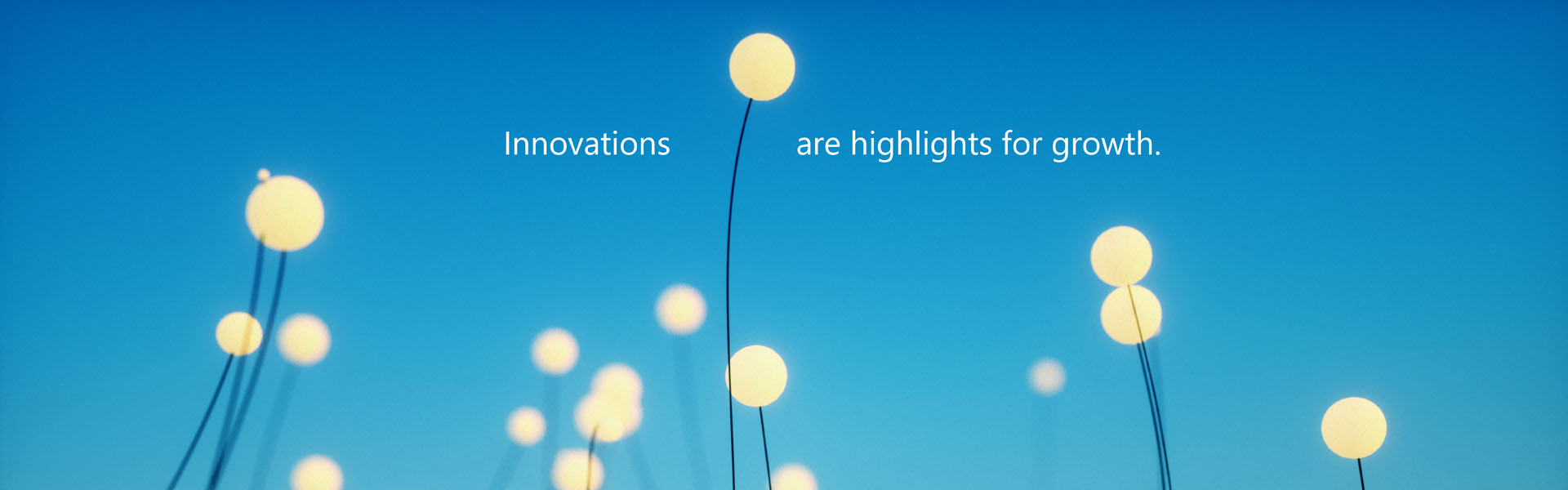 Innovations are highlights for growth.